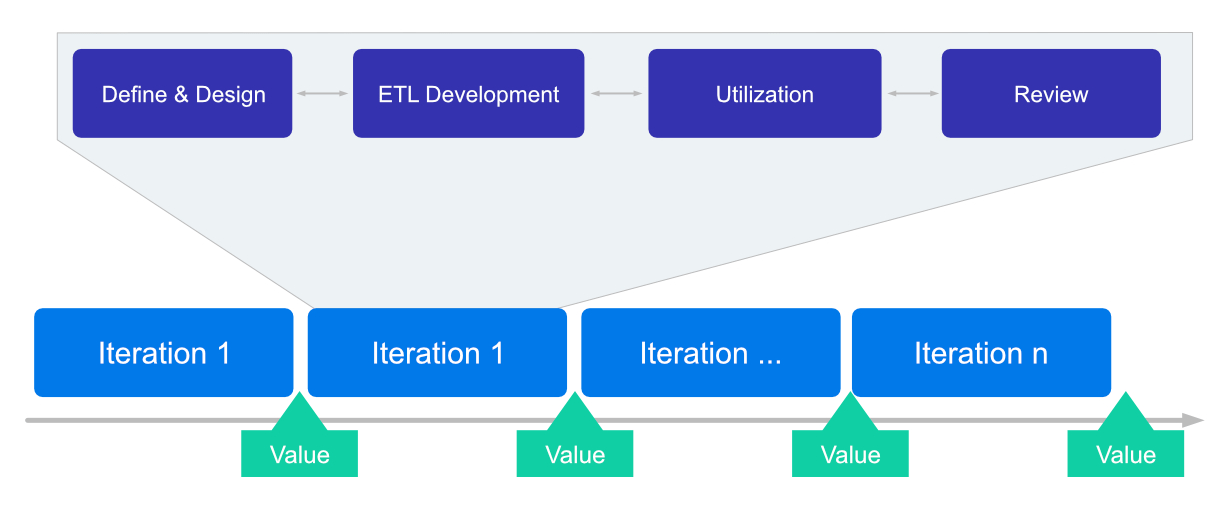 Define & Design

ETL Development

Utilization

Review

Iteration 1

Iteration 1

Iteration ...

Iteration n

Value

Value

Value

Value